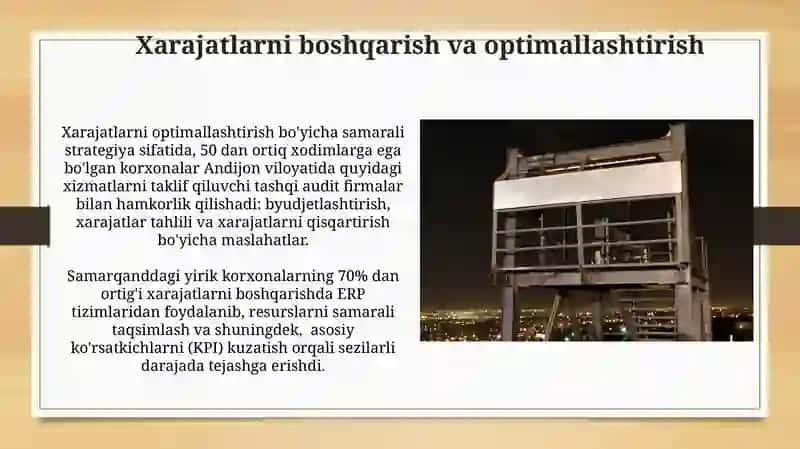 Xarajatlarni boshqarish va optimallashtirish

Xarajatlarni optimallashtirish bo'yicha samarali strategiya sifatida, 50 dan ortiq xodimlarga ega bo'lgan korxonalar Andijon viloyatida quyidagi xizmatlarni taklif qiluvchi tashqi audit firmalar bilan hamkorlik qilishadi: byudjetlashtirish, xarajatlar tahlili va xarajatlarni qisqartirish bo'yicha maslahatlar.

Samarqanddagi yirik korxonalarning 70% dan ortig'i xarajatlarni boshqarishda ERP tizimlaridan foydalanib, resurslarni samarali taqsimlash va shuningdek, asosiy ko'rsatkichlarni (KPI) kuzatish orqali sezilarli darajada tejashga erishdi.